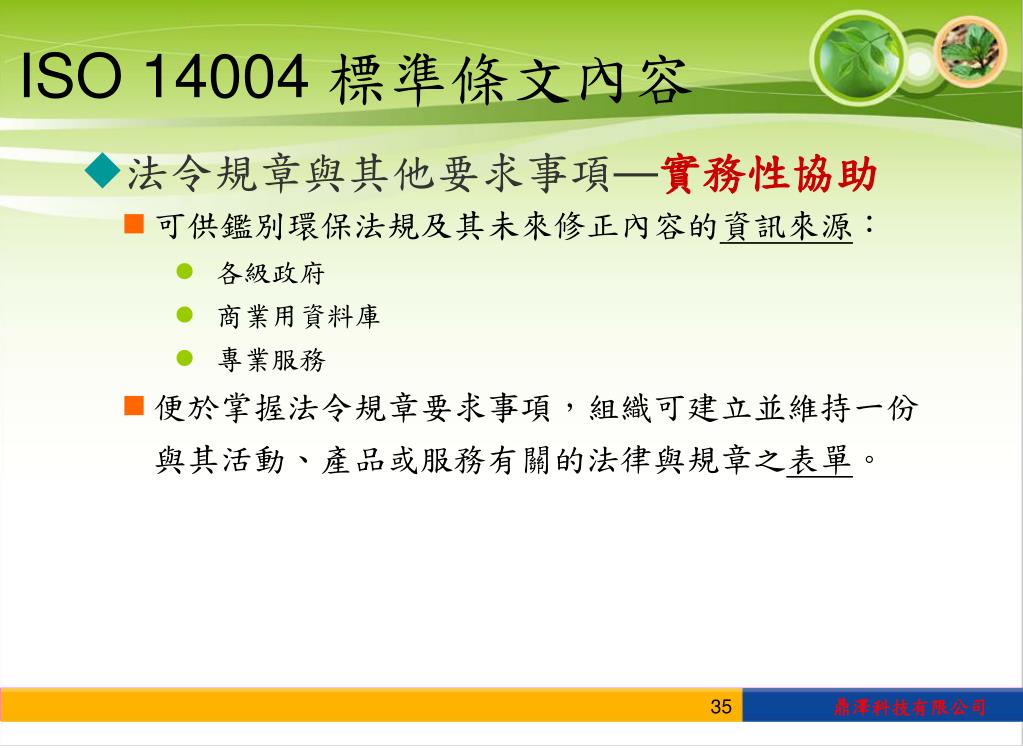 ISO 14004 標準條文內容

法令規章與其他要求事項—實務性協助

可供鑑別環保法規及其未來修正內容的資訊來源：

各級政府

商業用資料庫

專業服務

便於掌握法令規章要求事項，組織可建立並維持一份與其活動、產品或服務有關的法律與規章之表單。

35

鼎澤科技有限公司